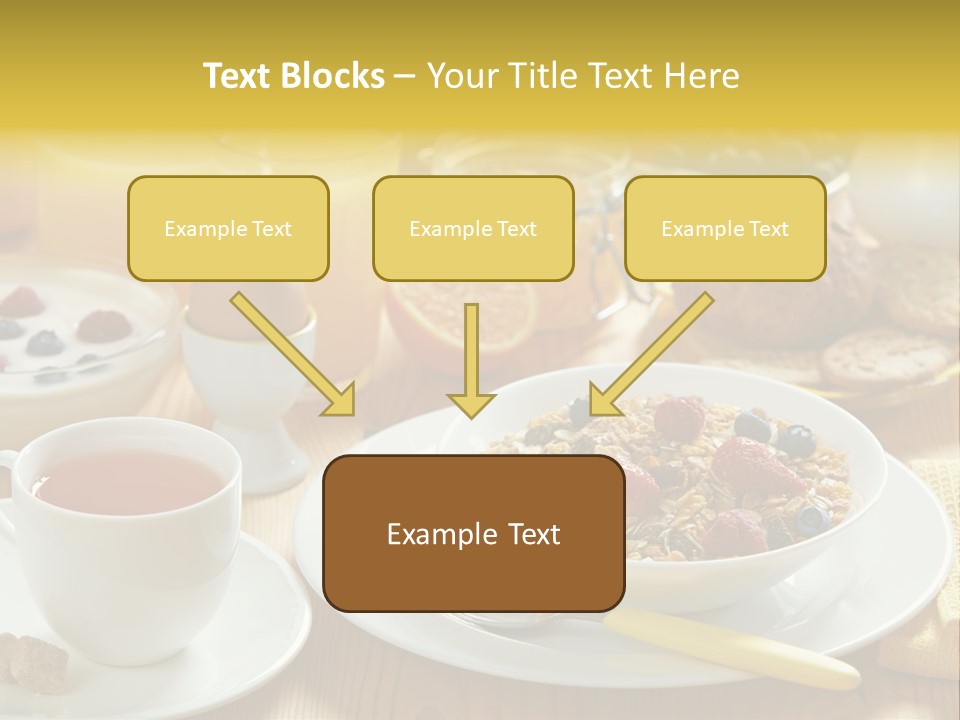 Text Blocks – Your Title Text Here

Example Text

Example Text

Example Text

Example Text